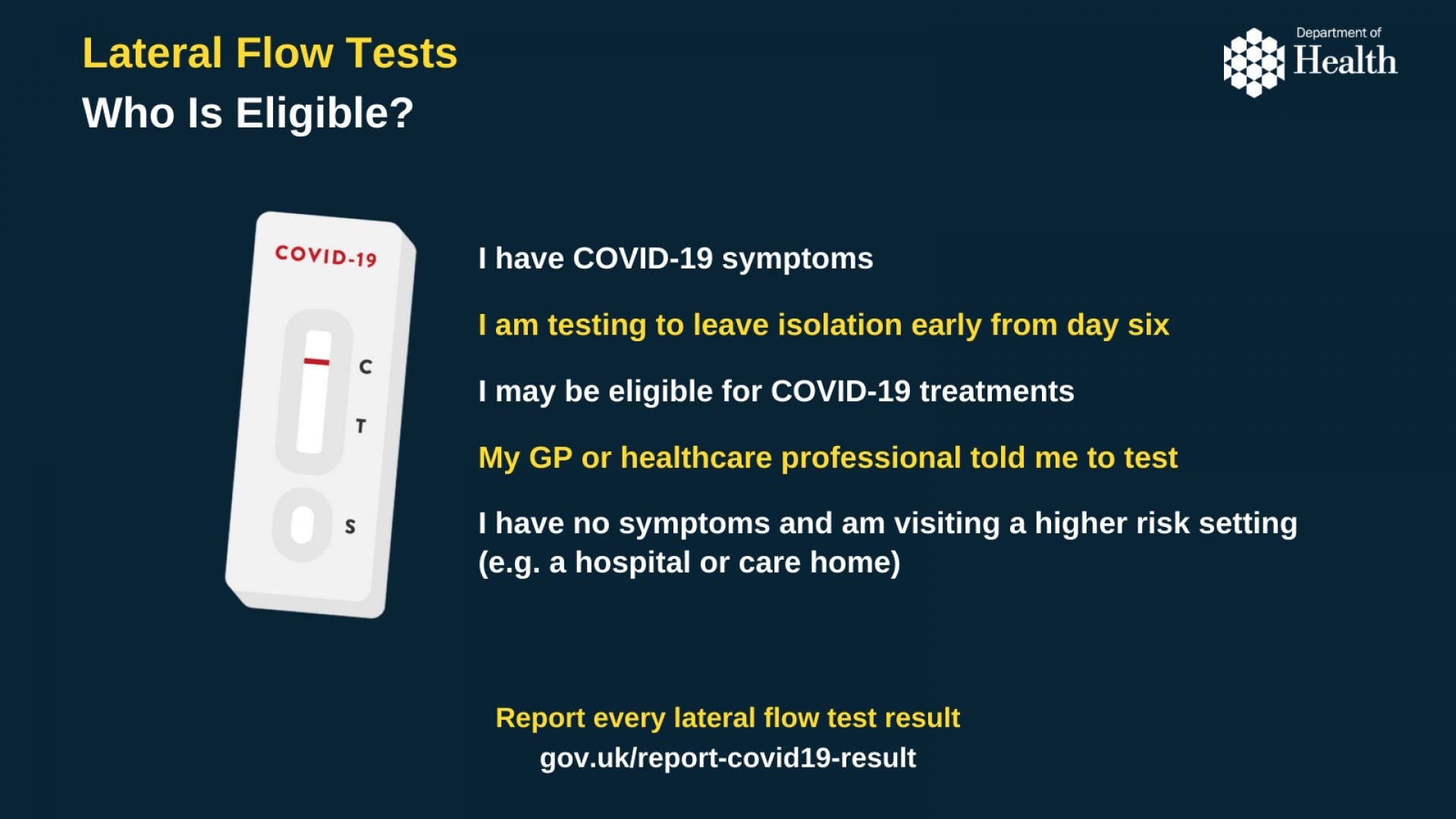 Lateral Flow Tests
Who Is Eligible?

Department of
Health

COVID-19

C

T

S

I have COVID-19 symptoms

I am testing to leave isolation early from day six

I may be eligible for COVID-19 treatments

My GP or healthcare professional told me to test

I have no symptoms and am visiting a higher risk setting (e.g. a hospital or care home)

Report every lateral flow test result
gov.uk/report-covid19-result